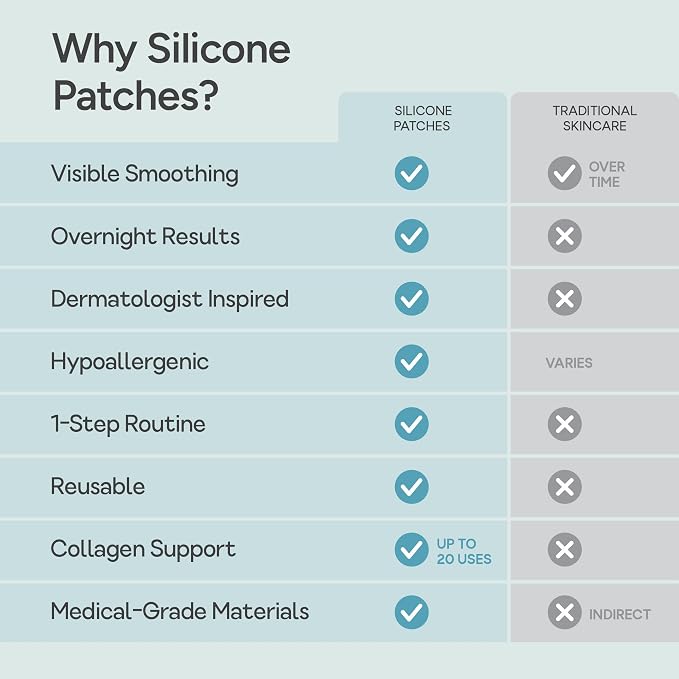 Why Silicone Patches?

| | SILICONE PATCHES | TRADITIONAL SKINCARE |
|---|---|---|
| Visible Smoothing | ✓ | ✓ OVER TIME |
| Overnight Results | ✓ | ✗ |
| Dermatologist Inspired | ✓ | ✗ |
| Hypoallergenic | ✓ | VARIES |
| 1-Step Routine | ✓ | ✗ |
| Reusable | ✓ | ✗ |
| Collagen Support | ✓ UP TO 20 USES | ✗ |
| Medical-Grade Materials | ✓ | ✗ INDIRECT |